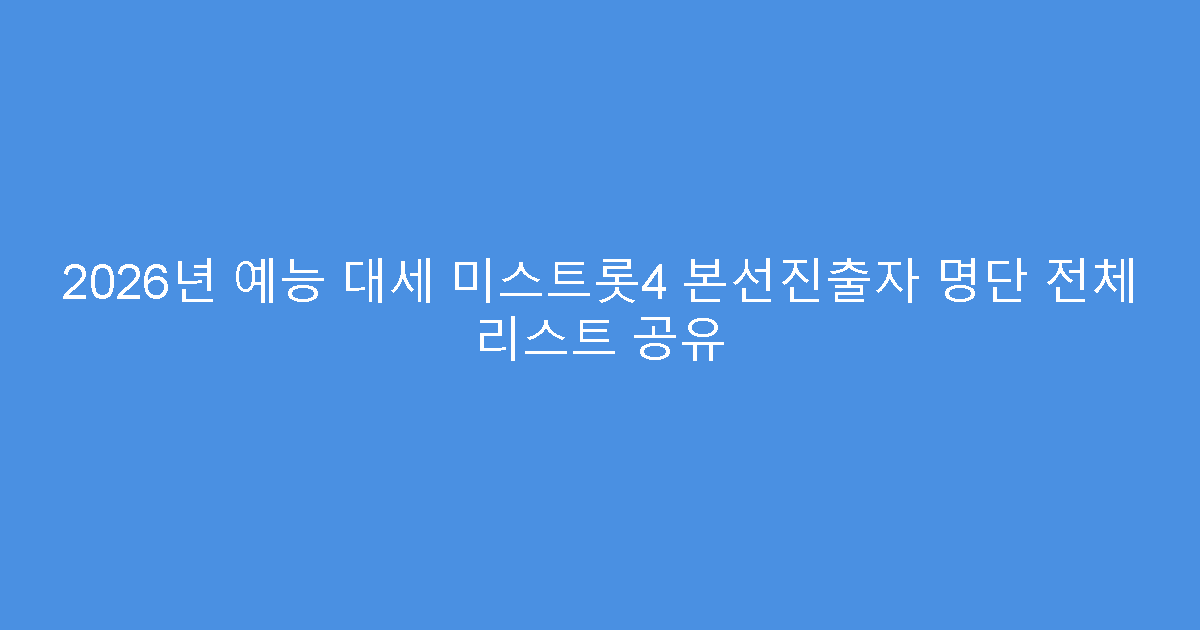 2026년 예능 대세 미스트롯4 본선진출자 명단 전체 리스트 공유